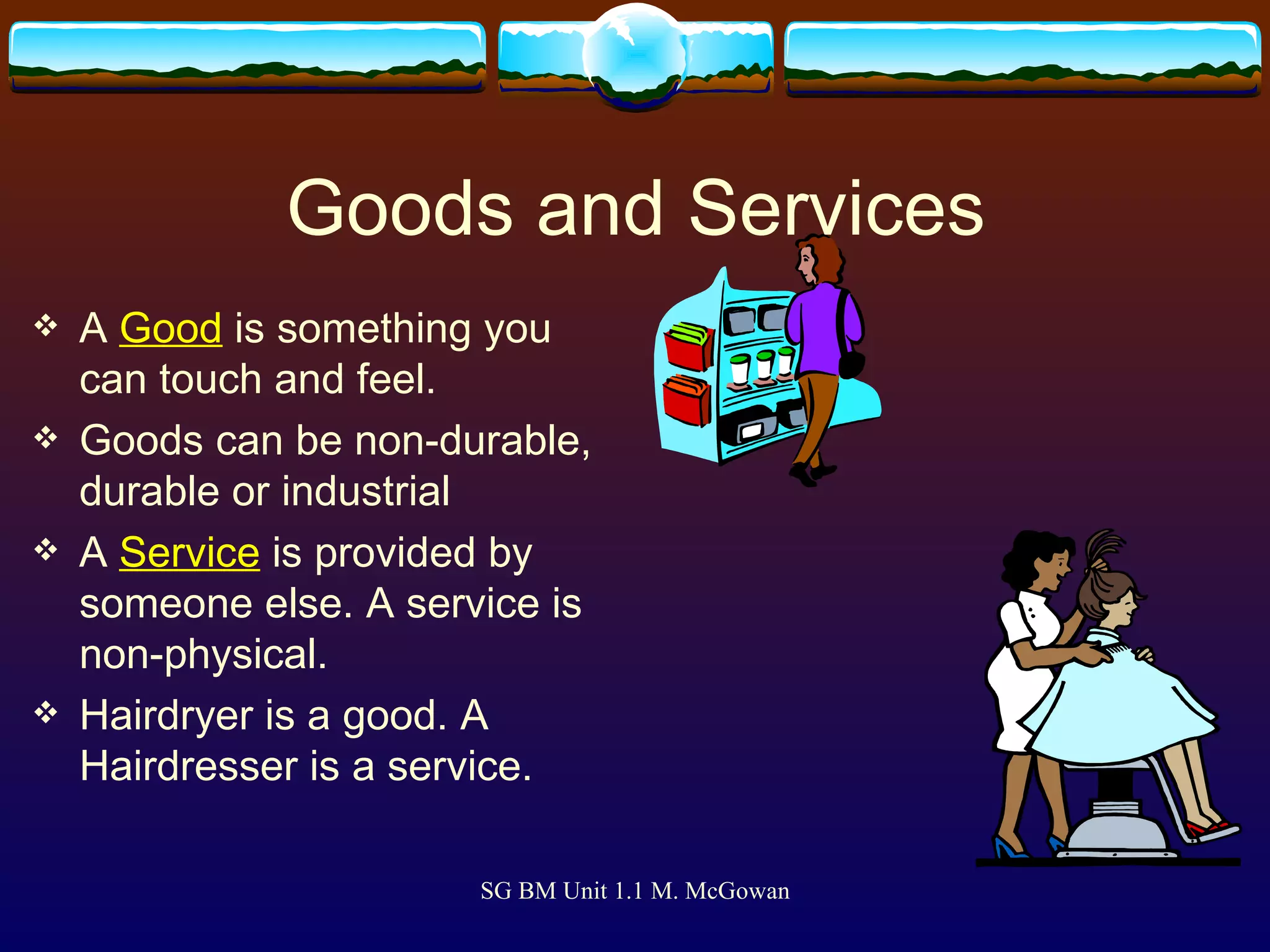 Goods and Services

❖ A Good is something you can touch and feel.

❖ Goods can be non-durable, durable or industrial

❖ A Service is provided by someone else. A service is non-physical.

❖ Hairdryer is a good. A Hairdresser is a service.

SG BM Unit 1.1 M. McGowan